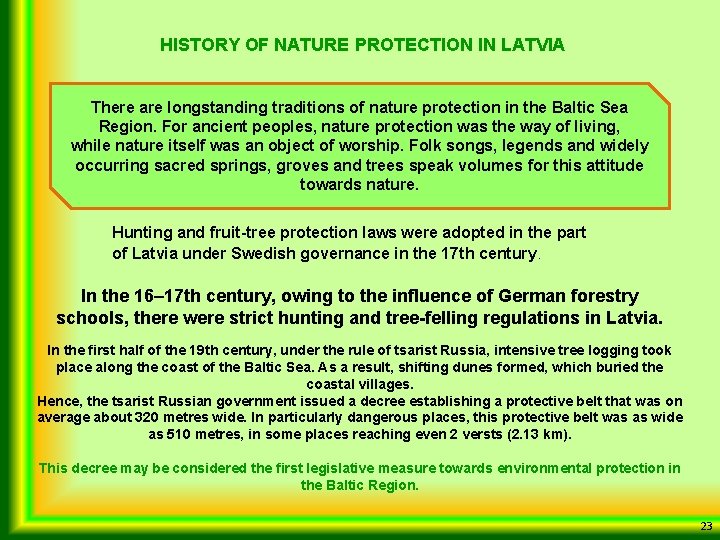 HISTORY OF NATURE PROTECTION IN LATVIA

There are longstanding traditions of nature protection in the Baltic Sea Region. For ancient peoples, nature protection was the way of living, while nature itself was an object of worship. Folk songs, legends and widely occurring sacred springs, groves and trees speak volumes for this attitude towards nature.

Hunting and fruit-tree protection laws were adopted in the part of Latvia under Swedish governance in the 17th century.

In the 16–17th century, owing to the influence of German forestry schools, there were strict hunting and tree-felling regulations in Latvia.

In the first half of the 19th century, under the rule of tsarist Russia, intensive tree logging took place along the coast of the Baltic Sea. As a result, shifting dunes formed, which buried the coastal villages.
Hence, the tsarist Russian government issued a decree establishing a protective belt that was on average about 320 metres wide. In particularly dangerous places, this protective belt was as wide as 510 metres, in some places reaching even 2 versts (2.13 km).

This decree may be considered the first legislative measure towards environmental protection in the Baltic Region.

23